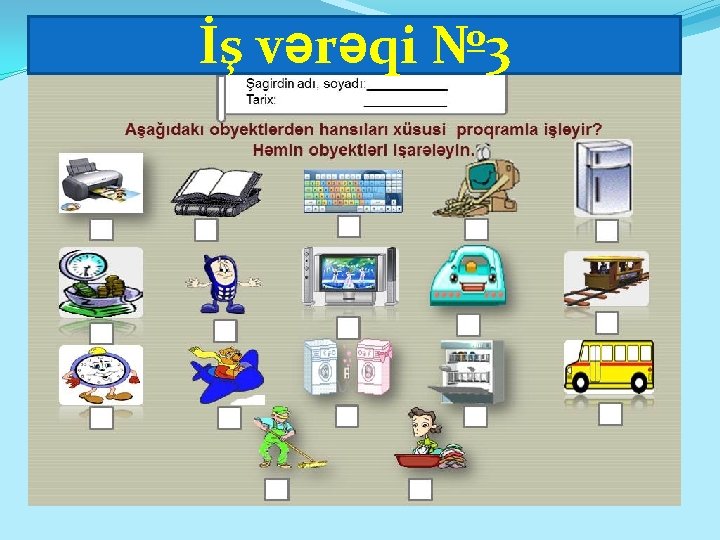 İş vərəqi №3

Şagirdin adı, soyadı:__________
Tarix: __________

Aşağıdakı obyektlərdən hansıları xüsusi proqramla işləyir?
Həmin obyektləri işarələyin.